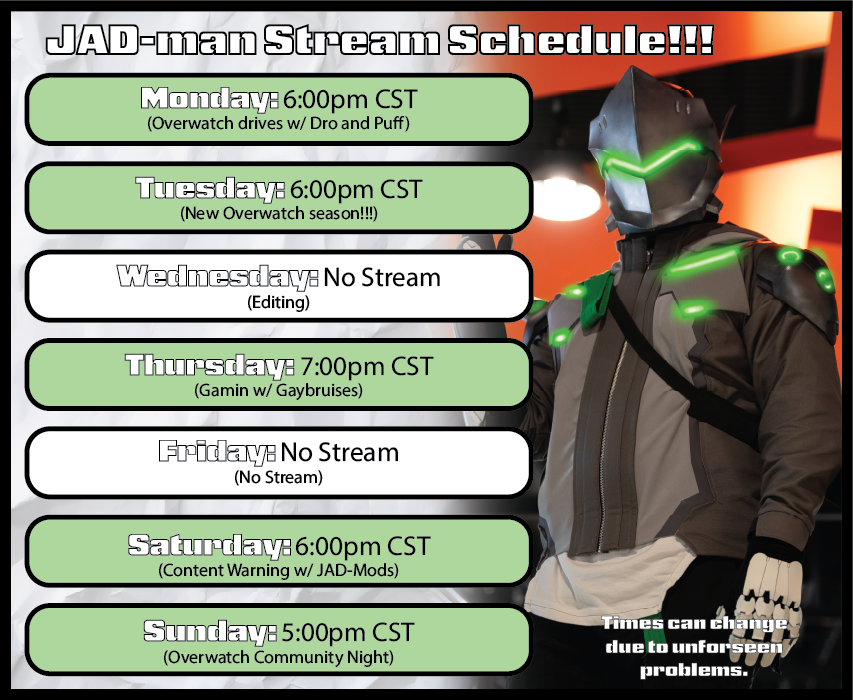 JAD-man Stream Schedule!!!

Monday: 6:00pm CST
(Overwatch drives w/ Dro and Puff)

Tuesday: 6:00pm CST
(New Overwatch season!!!)

Wednesday: No Stream
(Editing)

Thursday: 7:00pm CST
(Gamin w/ Gaybruises)

Friday: No Stream
(No Stream)

Saturday: 6:00pm CST
(Content Warning w/ JAD-Mods)

Sunday: 5:00pm CST
(Overwatch Community Night)

Times can change due to unforseen problems.